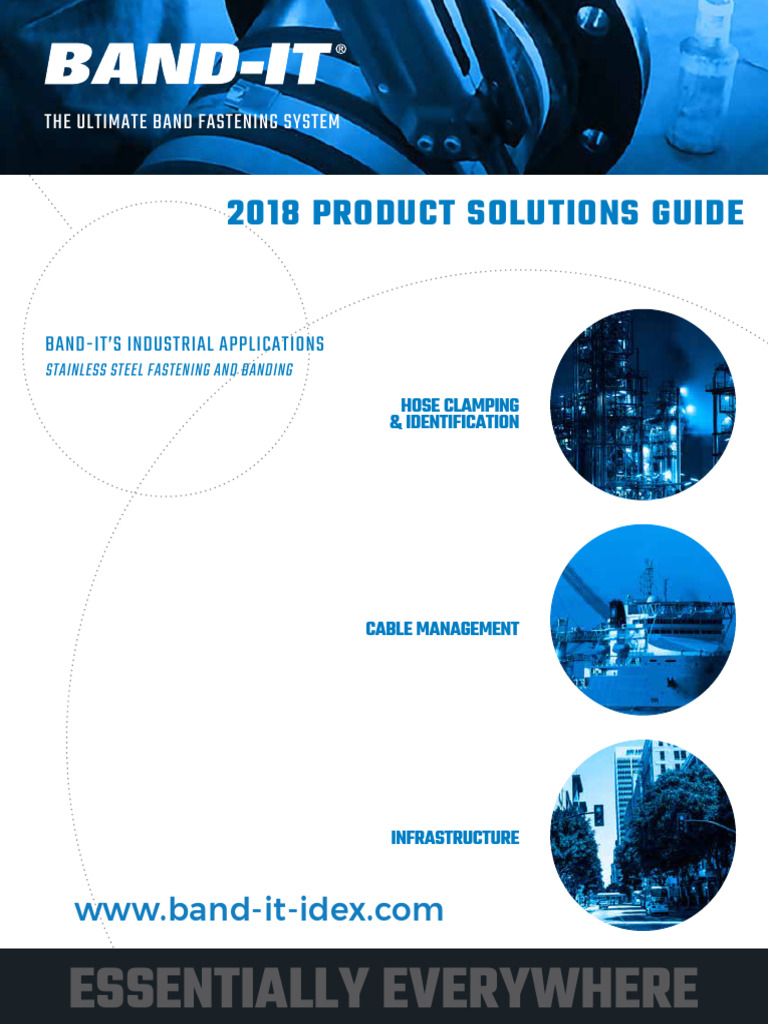 BAND-IT®
THE ULTIMATE BAND FASTENING SYSTEM

2018 PRODUCT SOLUTIONS GUIDE

BAND-IT'S INDUSTRIAL APPLICATIONS
STAINLESS STEEL FASTENING AND BANDING

HOSE CLAMPING & IDENTIFICATION

CABLE MANAGEMENT

INFRASTRUCTURE

www.band-it-idex.com

ESSENTIALLY EVERYWHERE